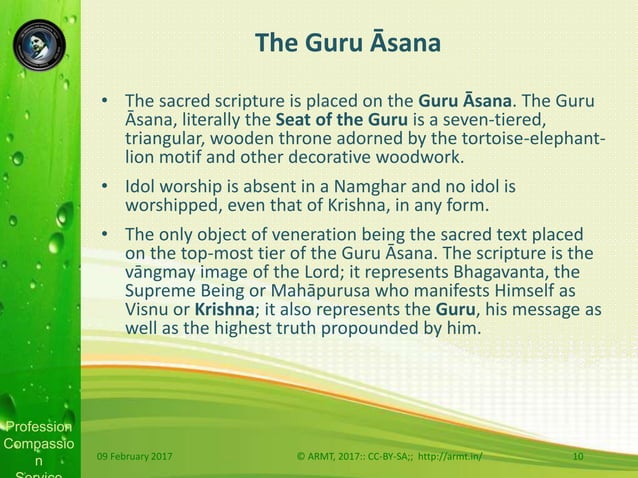 The Guru Āsana

• The sacred scripture is placed on the **Guru Āsana**. The Guru Āsana, literally the **Seat of the Guru** is a seven-tiered, triangular, wooden throne adorned by the tortoise-elephant-lion motif and other decorative woodwork.

• Idol worship is absent in a Namghar and no idol is worshipped, even that of Krishna, in any form.

• The only object of veneration being the sacred text placed on the top-most tier of the Guru Āsana. The scripture is the vāngmay image of the Lord; it represents Bhagavanta, the Supreme Being or Mahāpurusa who manifests Himself as Visnu or **Krishna**; it also represents the **Guru**, his message as well as the highest truth propounded by him.

Profession
Compassio
n
Service

09 February 2017

© ARMT, 2017:: CC-BY-SA;; http://armt.in/

10